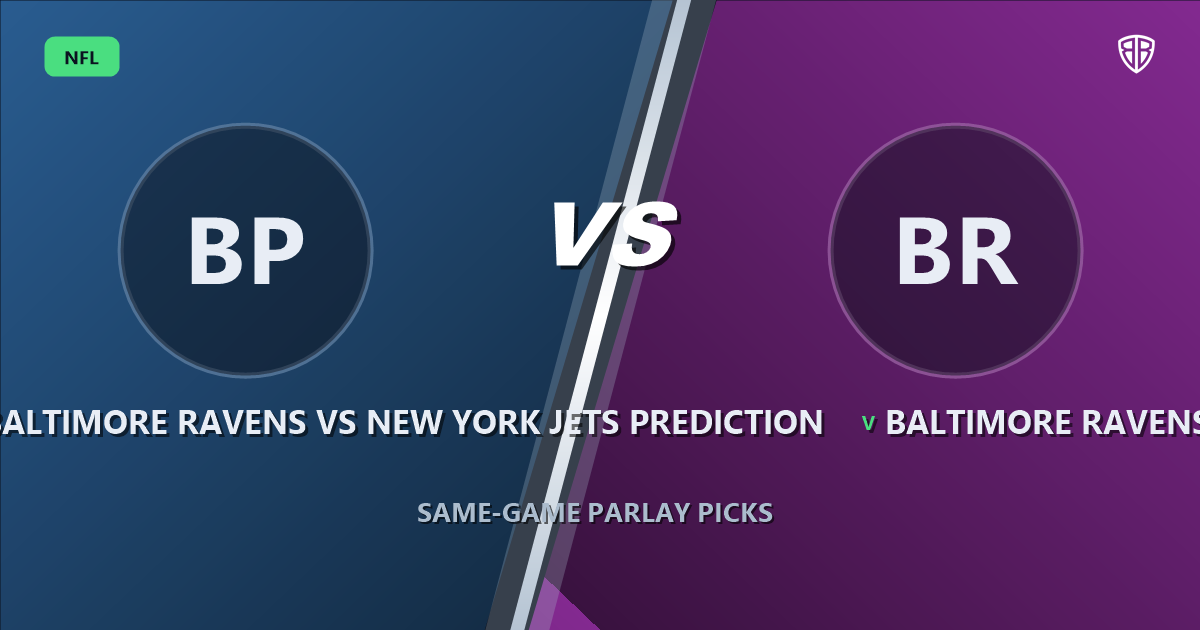 NFL

BP

VS

BR

ALTIMORE RAVENS VS NEW YORK JETS PREDICTION v BALTIMORE RAVENS

SAME-GAME PARLAY PICKS